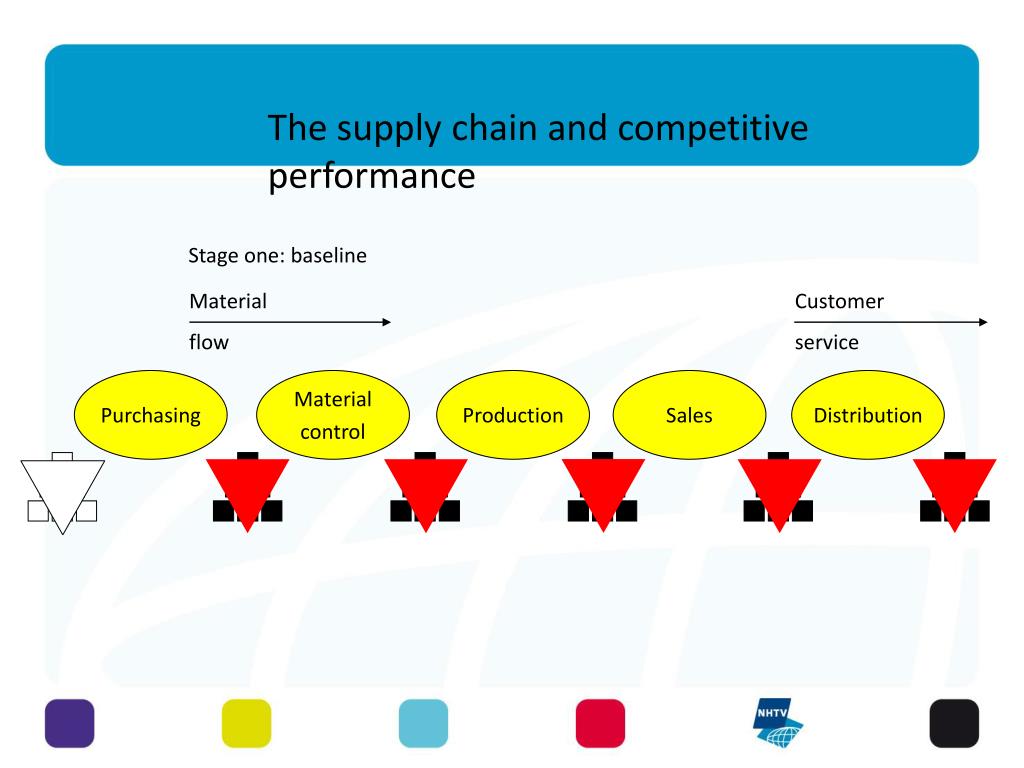 The supply chain and competitive performance

Stage one: baseline

Material flow

Customer service

Purchasing

Material control

Production

Sales

Distribution

NHTV